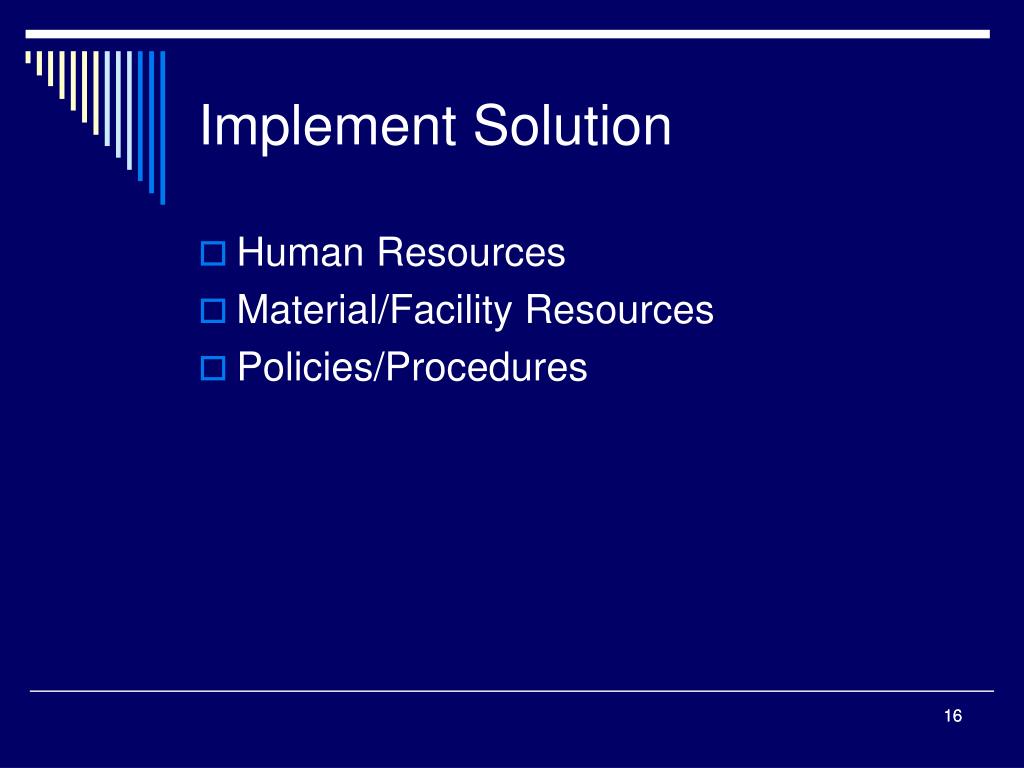 Implement Solution

Human Resources
Material/Facility Resources
Policies/Procedures

16